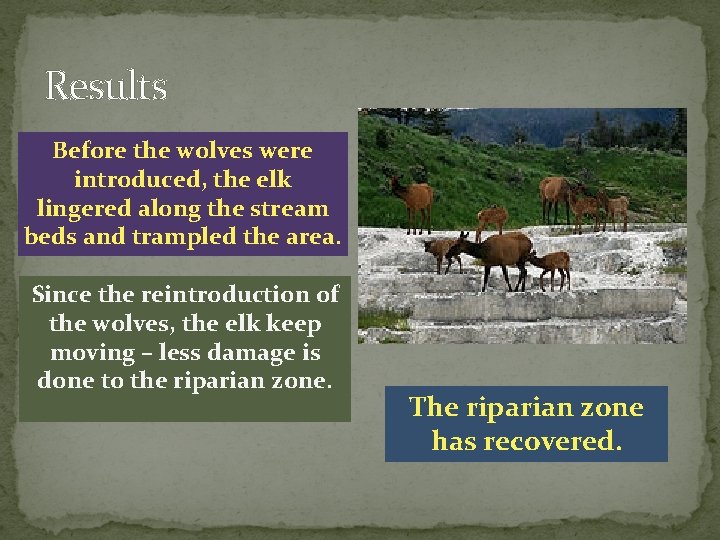 Results

Before the wolves were introduced, the elk lingered along the stream beds and trampled the area.

Since the reintroduction of the wolves, the elk keep moving – less damage is done to the riparian zone.

The riparian zone has recovered.